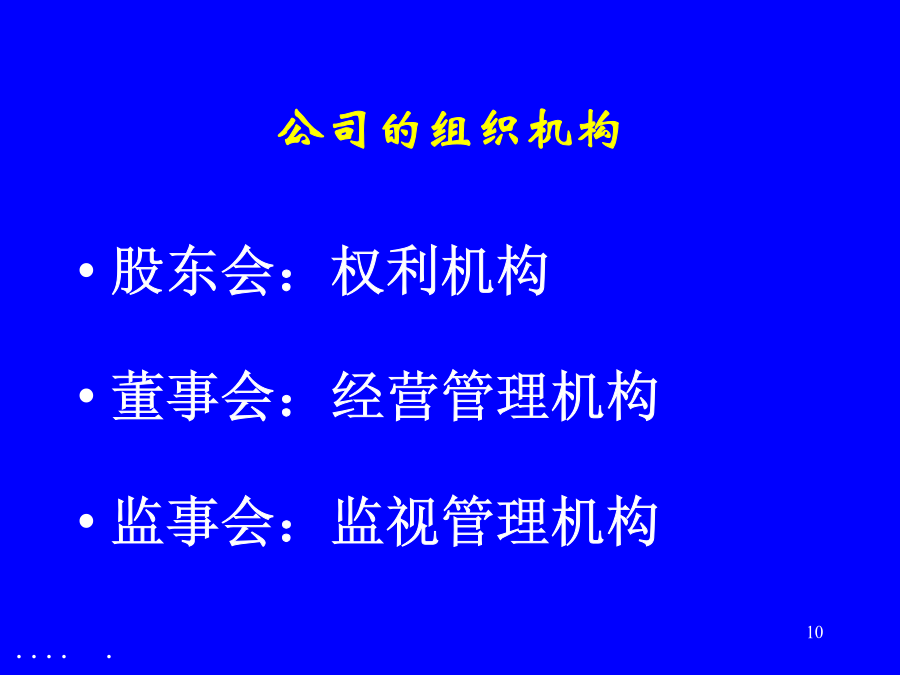 公司的组织机构

• 股东会：权利机构

• 董事会：经营管理机构

• 监事会：监视管理机构

10

. . . .   .